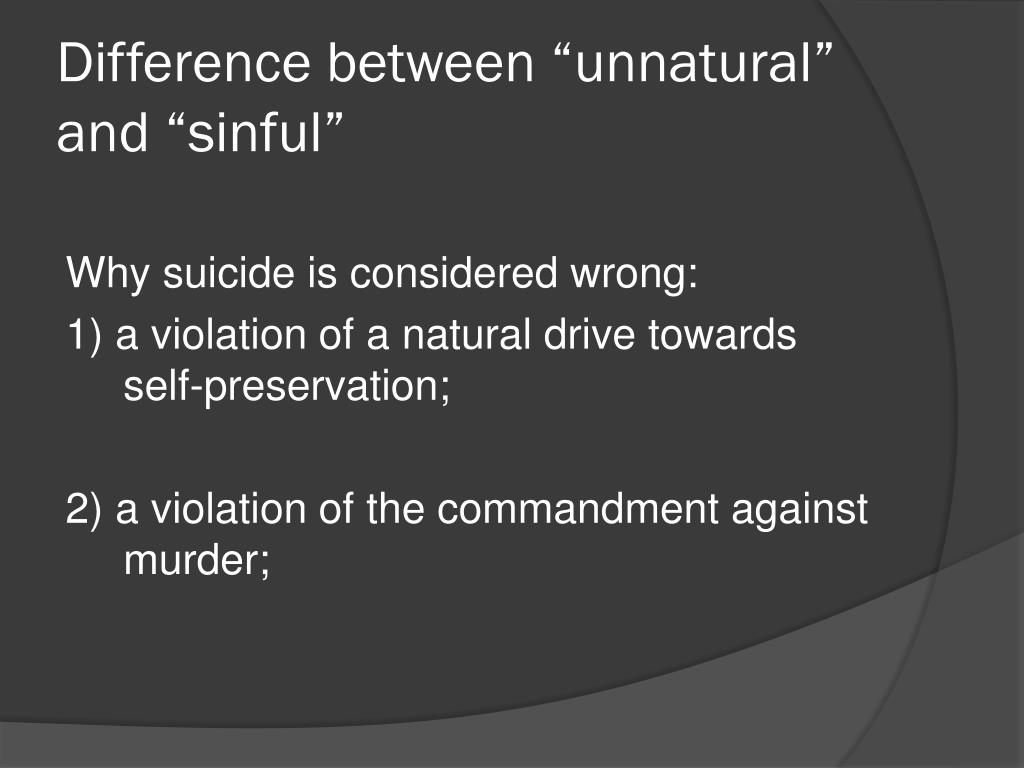 Difference between “unnatural” and “sinful”

Why suicide is considered wrong:

1) a violation of a natural drive towards self-preservation;

2) a violation of the commandment against murder;